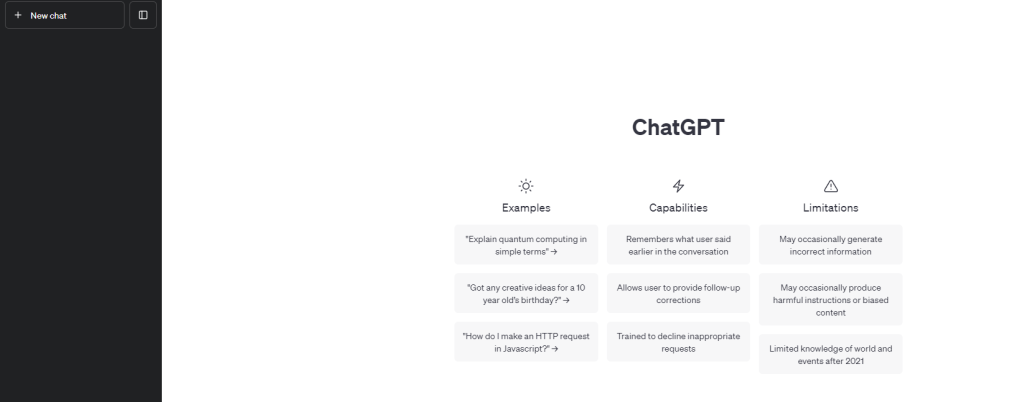 + New chat

ChatGPT

Examples

"Explain quantum computing in simple terms" →

"Got any creative ideas for a 10 year old's birthday?" →

"How do I make an HTTP request in Javascript?" →

Capabilities

Remembers what user said earlier in the conversation

Allows user to provide follow-up corrections

Trained to decline inappropriate requests

Limitations

May occasionally generate incorrect information

May occasionally produce harmful instructions or biased content

Limited knowledge of world and events after 2021